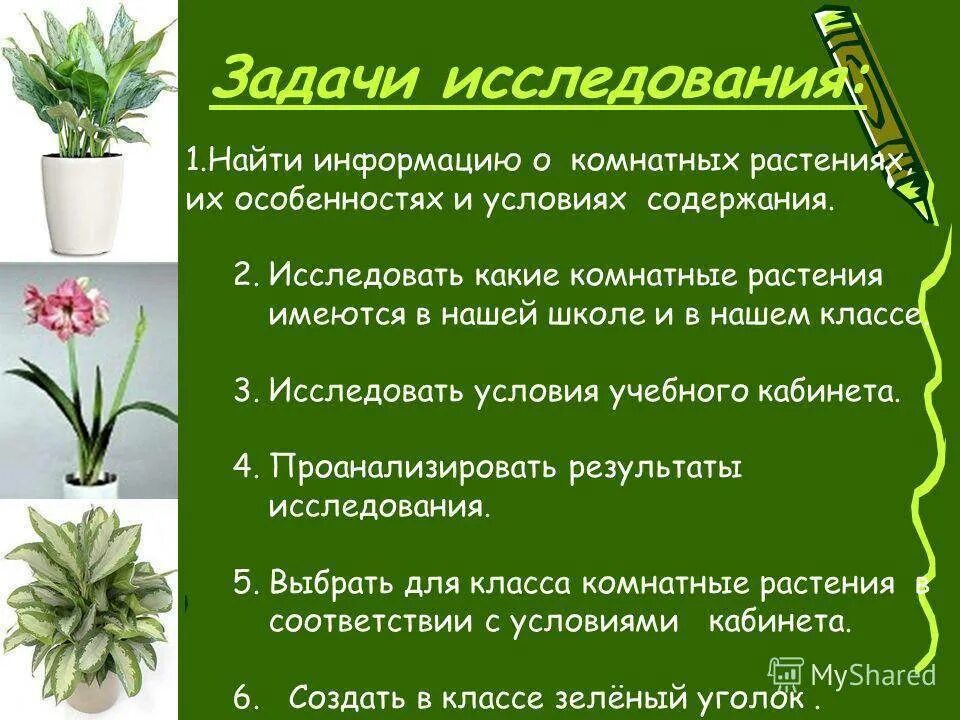 Задачи исследования:

1.Найти информацию о комнатных растениях, их особенностях и условиях содержания.

2. Исследовать какие комнатные растения имеются в нашей школе и в нашем классе.

3. Исследовать условия учебного кабинета.

4. Проанализировать результаты исследования.

5. Выбрать для класса комнатные растения в соответствии с условиями кабинета.

6. Создать в классе зелёный уголок .

MyShared